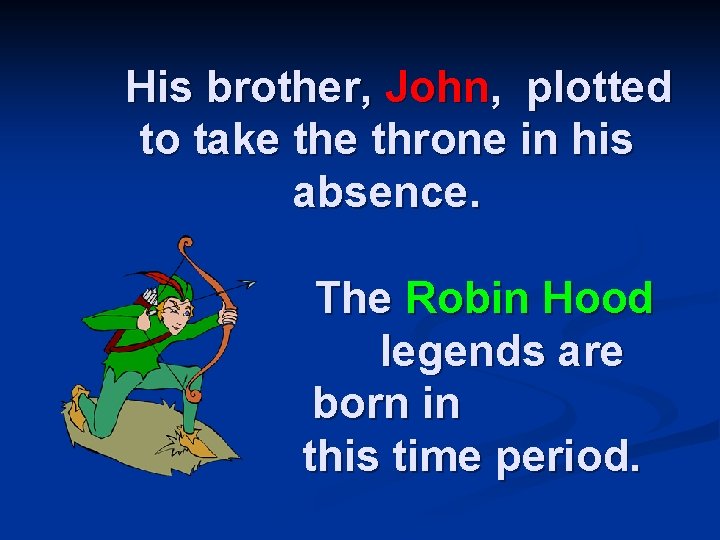 His brother, John, plotted to take the throne in his absence.

The Robin Hood legends are born in this time period.